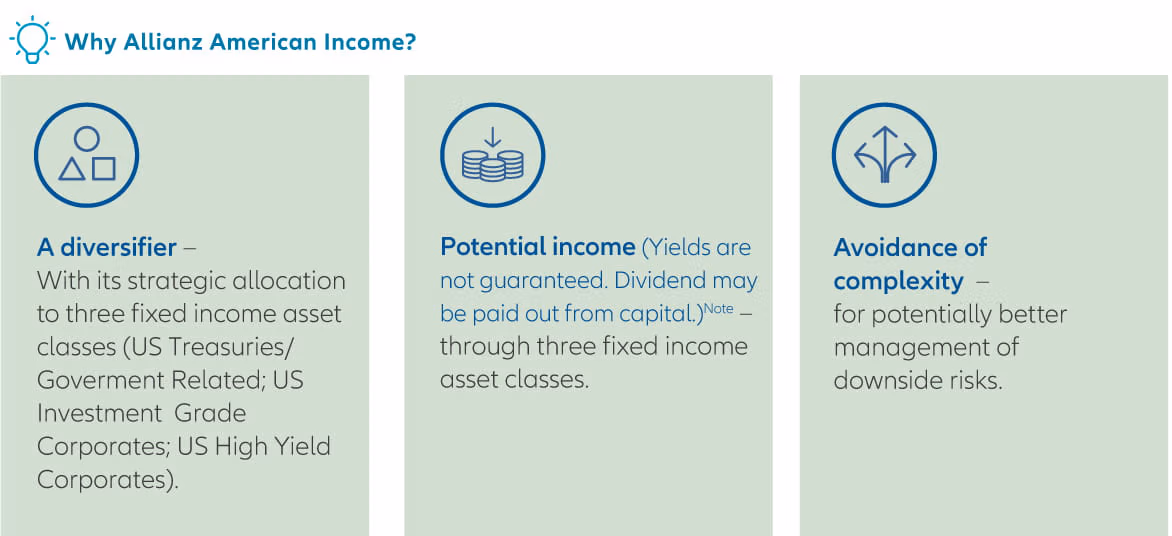 Why Allianz American Income?

A diversifier – With its strategic allocation to three fixed income asset classes (US Treasuries/ Goverment Related; US Investment Grade Corporates; US High Yield Corporates).

Potential income (Yields are not guaranteed. Dividend may be paid out from capital.)$^{Note}$ – through three fixed income asset classes.

Avoidance of complexity – for potentially better management of downside risks.